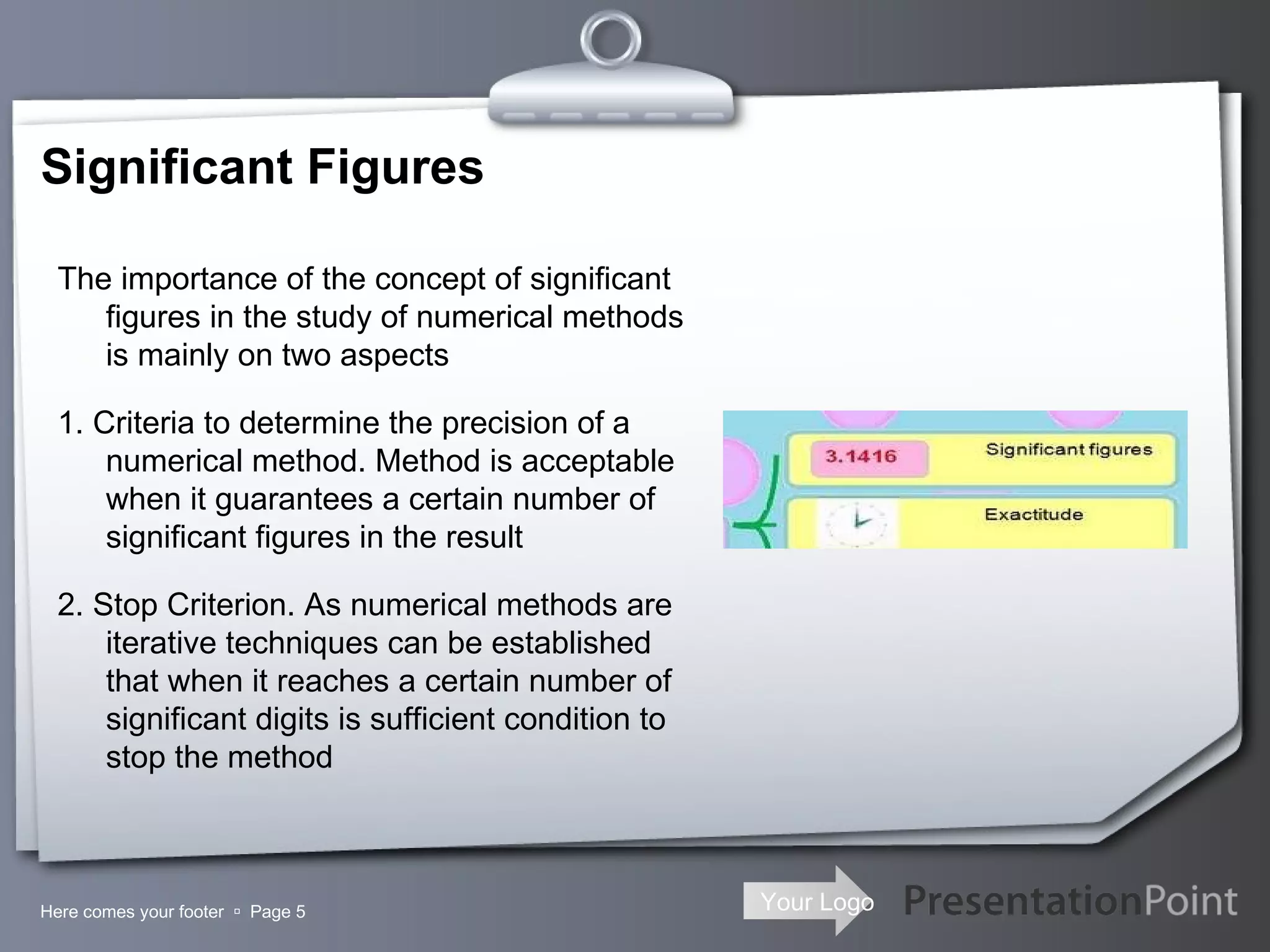 Significant Figures

The importance of the concept of significant figures in the study of numerical methods is mainly on two aspects

1. Criteria to determine the precision of a numerical method. Method is acceptable when it guarantees a certain number of significant figures in the result

2. Stop Criterion. As numerical methods are iterative techniques can be established that when it reaches a certain number of significant digits is sufficient condition to stop the method

3.1416

Significant figures

Exactitude

Here comes your footer ▫ Page 5

Your Logo

PresentationPoint